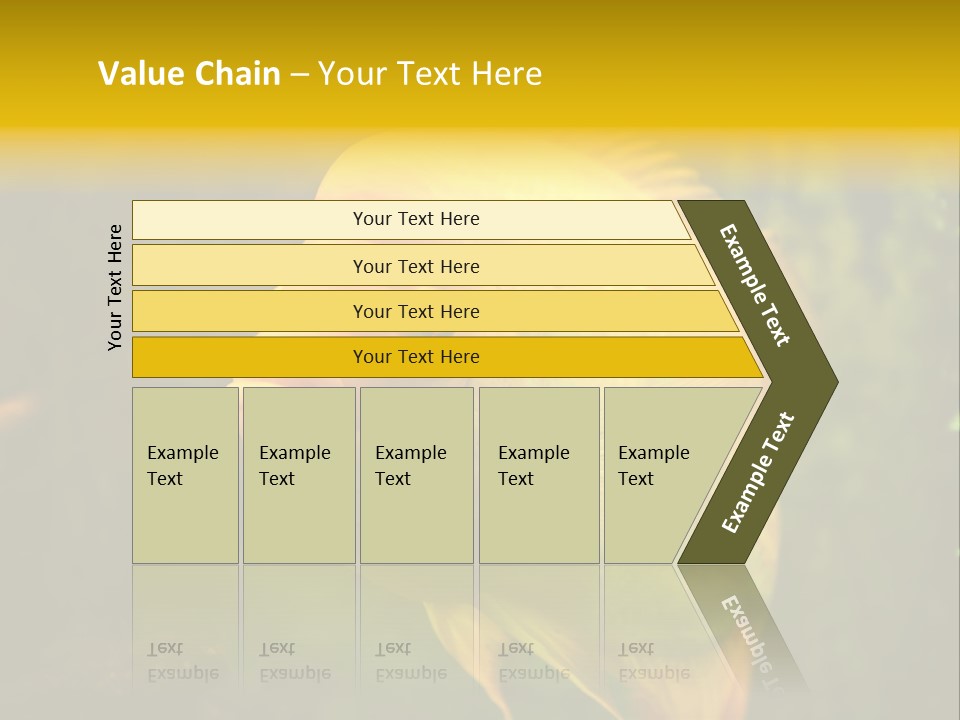 Value Chain – Your Text Here

Your Text Here

Your Text Here

Your Text Here

Your Text Here

Your Text Here

Example Text

Example Text

Example Text

Example Text

Example Text

Example Text

Example Text